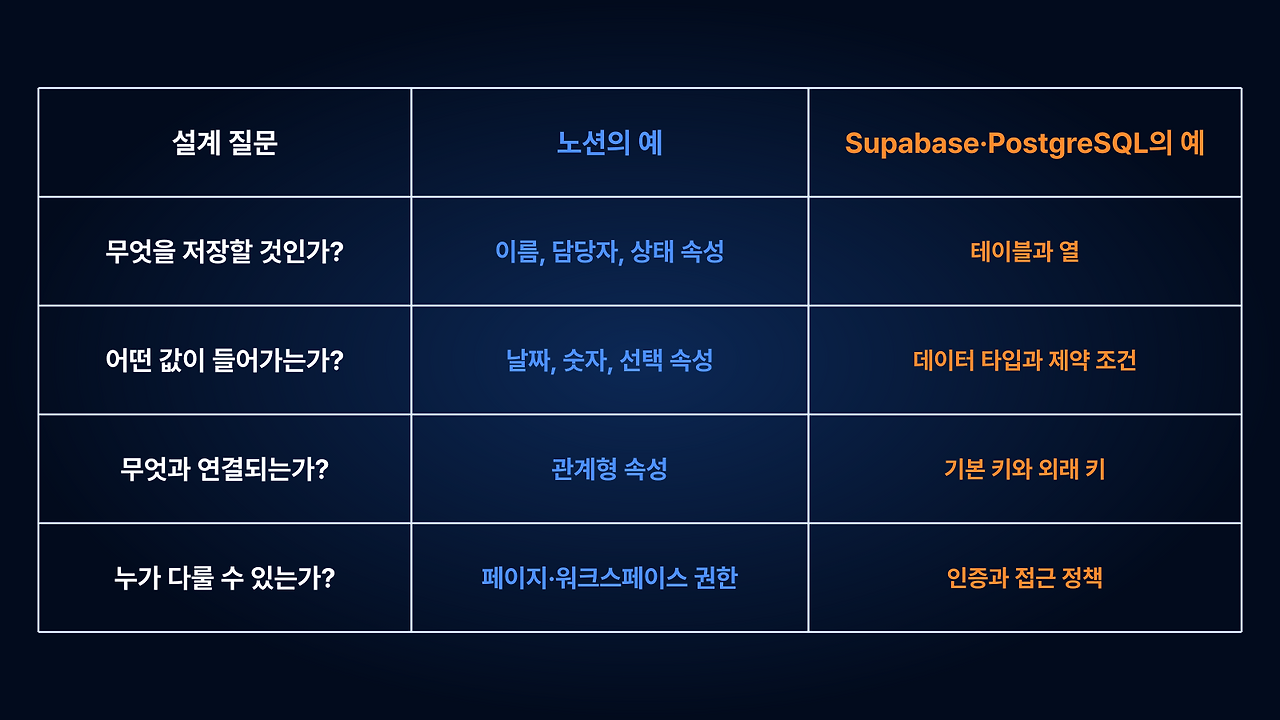 | 설계 질문 | 노션의 예 | Supabase·PostgreSQL의 예 |
|---|---|---|
| 무엇을 저장할 것인가? | 이름, 담당자, 상태 속성 | 테이블과 열 |
| 어떤 값이 들어가는가? | 날짜, 숫자, 선택 속성 | 데이터 타입과 제약 조건 |
| 무엇과 연결되는가? | 관계형 속성 | 기본 키와 외래 키 |
| 누가 다룰 수 있는가? | 페이지·워크스페이스 권한 | 인증과 접근 정책 |